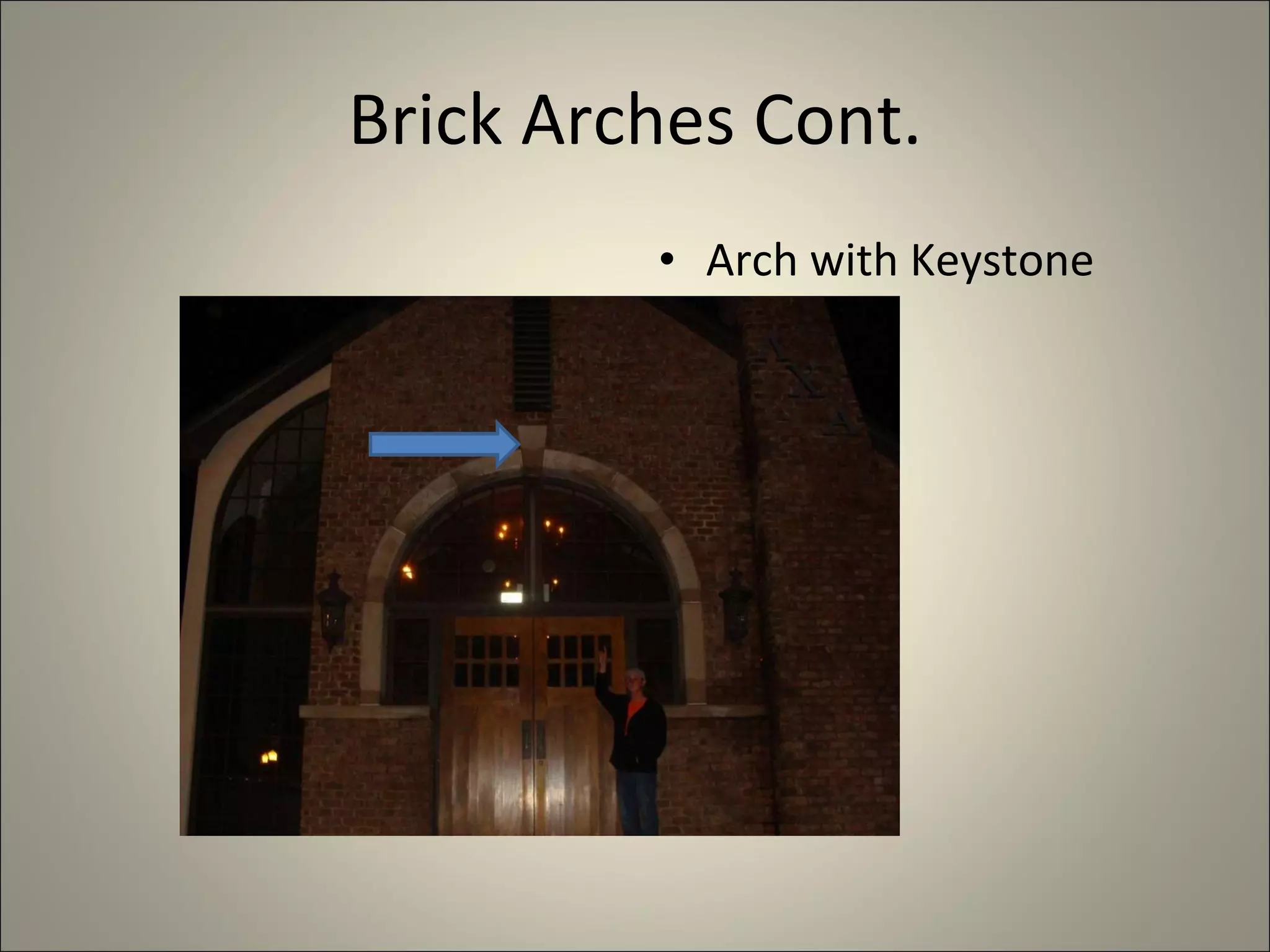 Brick Arches Cont.

• Arch with Keystone